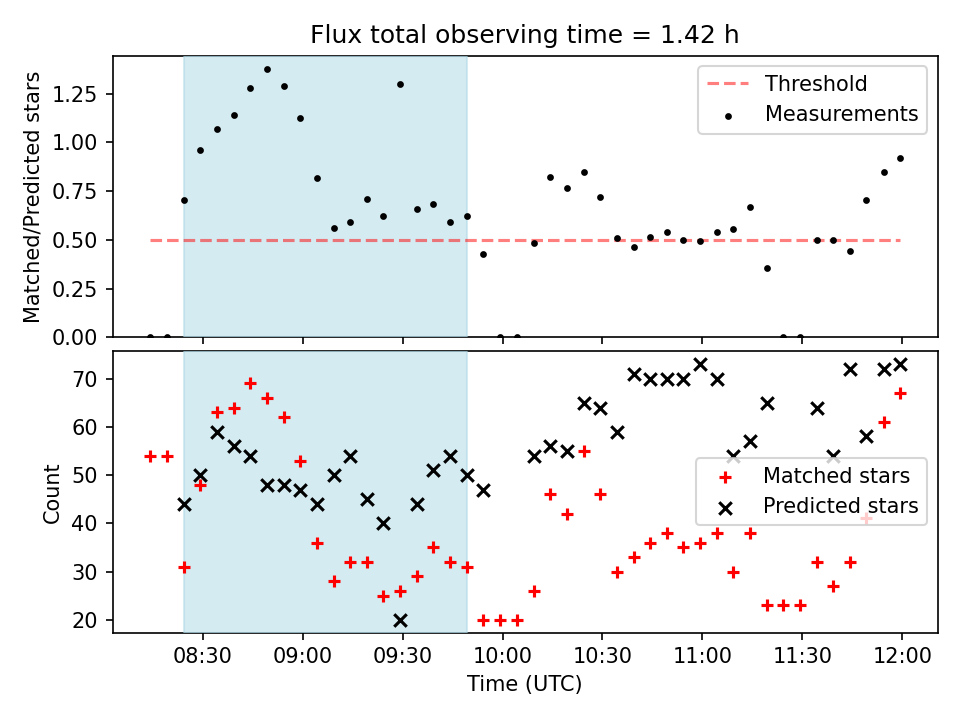 Flux total observing time = 1.42 h

Matched/Predicted stars

1.25
1.00
0.75
0.50
0.25
0.00

Threshold
Measurements

Count

70
60
50
40
30
20

Matched stars
Predicted stars

08:30 09:00 09:30 10:00 10:30 11:00 11:30 12:00

Time (UTC)